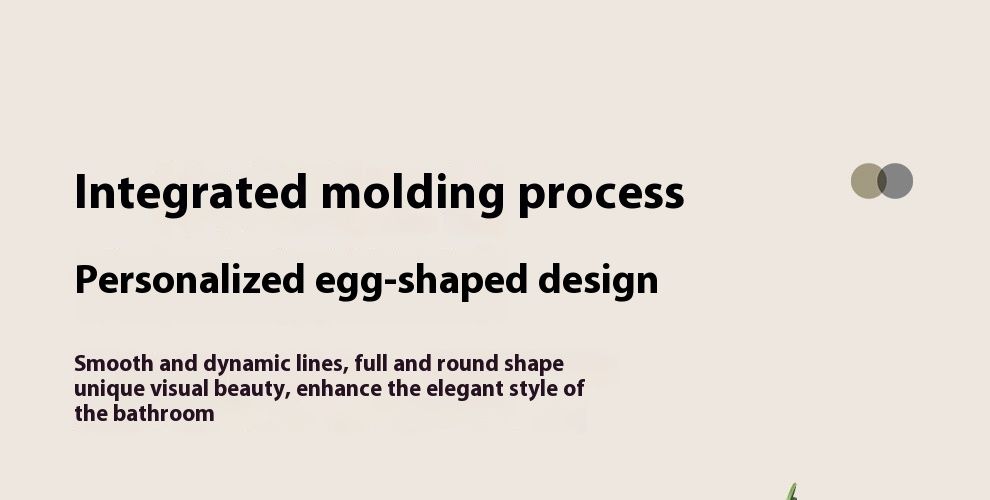 Integrated molding process

Personalized egg-shaped design

Smooth and dynamic lines, full and round shape unique visual beauty, enhance the elegant style of the bathroom